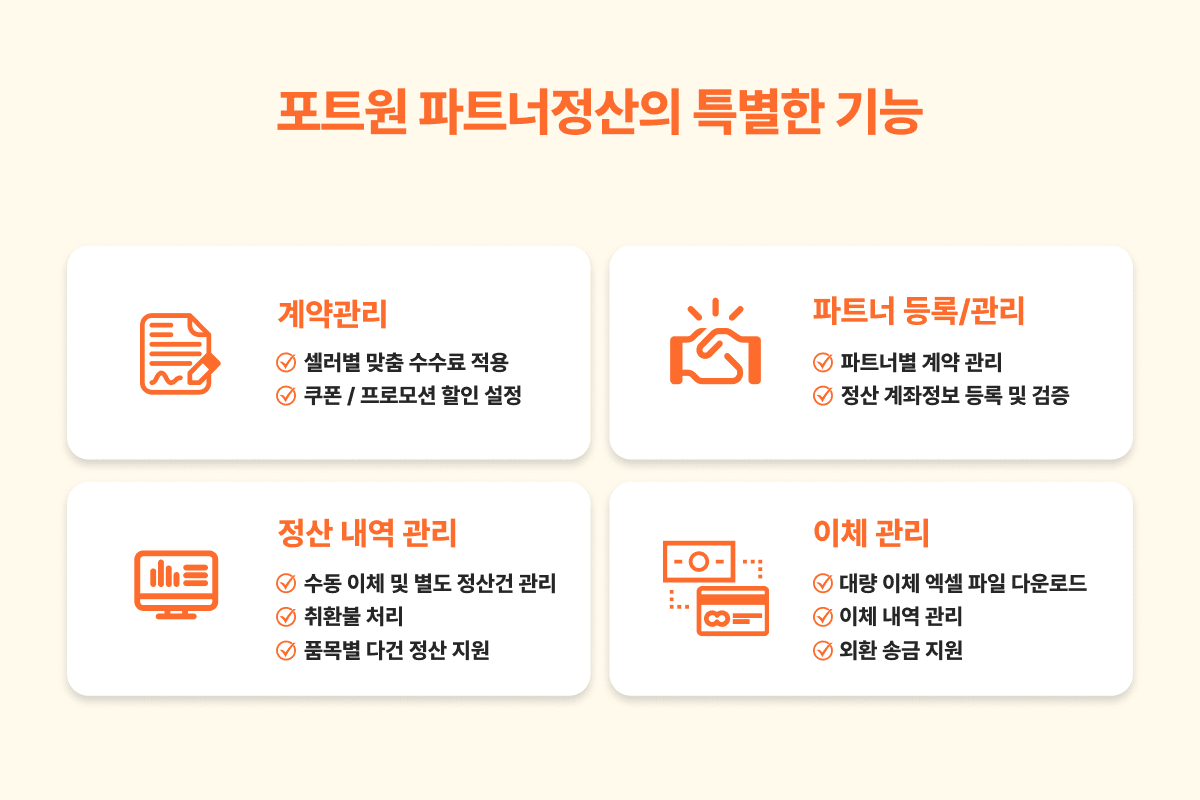 포트원 파트너정산의 특별한 기능

계약관리

셀러별 맞춤 수수료 적용

쿠폰 / 프로모션 할인 설정

파트너 등록/관리

파트너별 계약 관리

정산 계좌정보 등록 및 검증

정산 내역 관리

수동 이체 및 별도 정산건 관리

취환불 처리

품목별 다건 정산 지원

이체 관리

대량 이체 엑셀 파일 다운로드

이체 내역 관리

외환 송금 지원